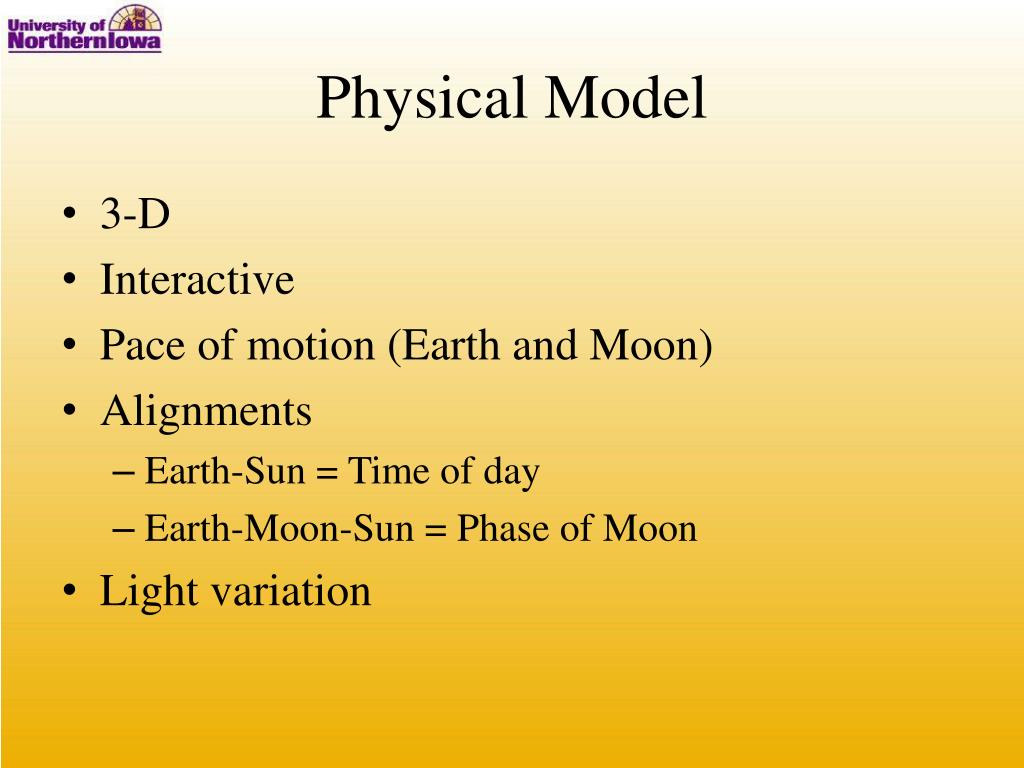 University of NorthernIowa

Physical Model

• 3-D
• Interactive
• Pace of motion (Earth and Moon)
• Alignments
  – Earth-Sun = Time of day
  – Earth-Moon-Sun = Phase of Moon
• Light variation